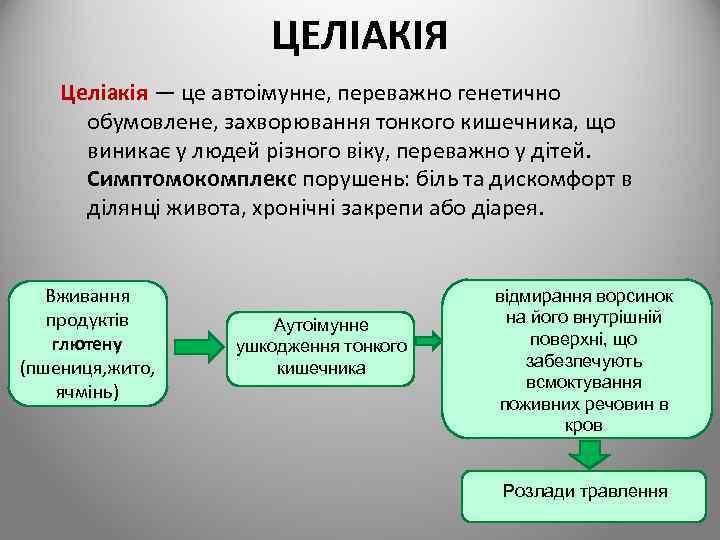 ЦЕЛІАКІЯ

Целіакія — це автоімунне, переважно генетично обумовлене, захворювання тонкого кишечника, що виникає у людей різного віку, переважно у дітей. Симптомокомплекс порушень: біль та дискомфорт в ділянці живота, хронічні закрепи або діарея.

Вживання продуктів глютену (пшениця,жито, ячмінь)

Аутоімунне ушкодження тонкого кишечника

відмирання ворсинок на його внутрішній поверхні, що забезпечують всмоктування поживних речовин в кров

Розлади травлення